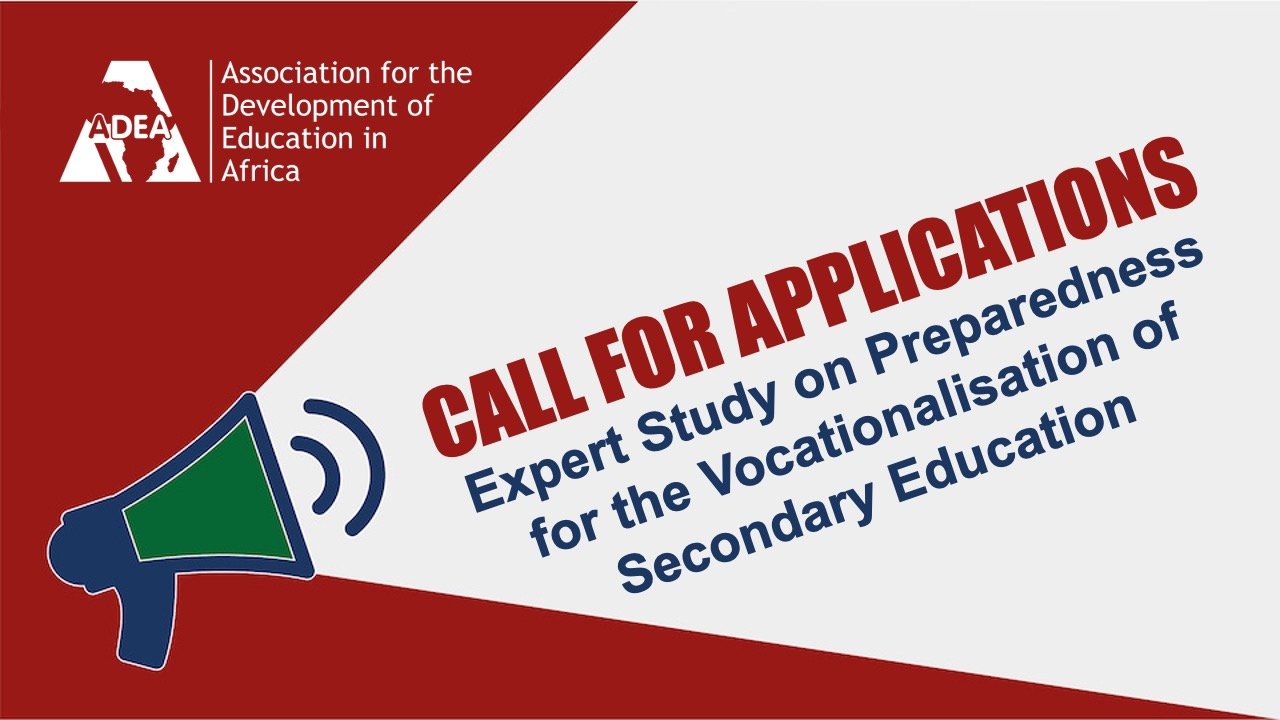 ADEA

Association for the Development of Education in Africa

CALL FOR APPLICATIONS

Expert Study on Preparedness for the Vocationalisation of Secondary Education